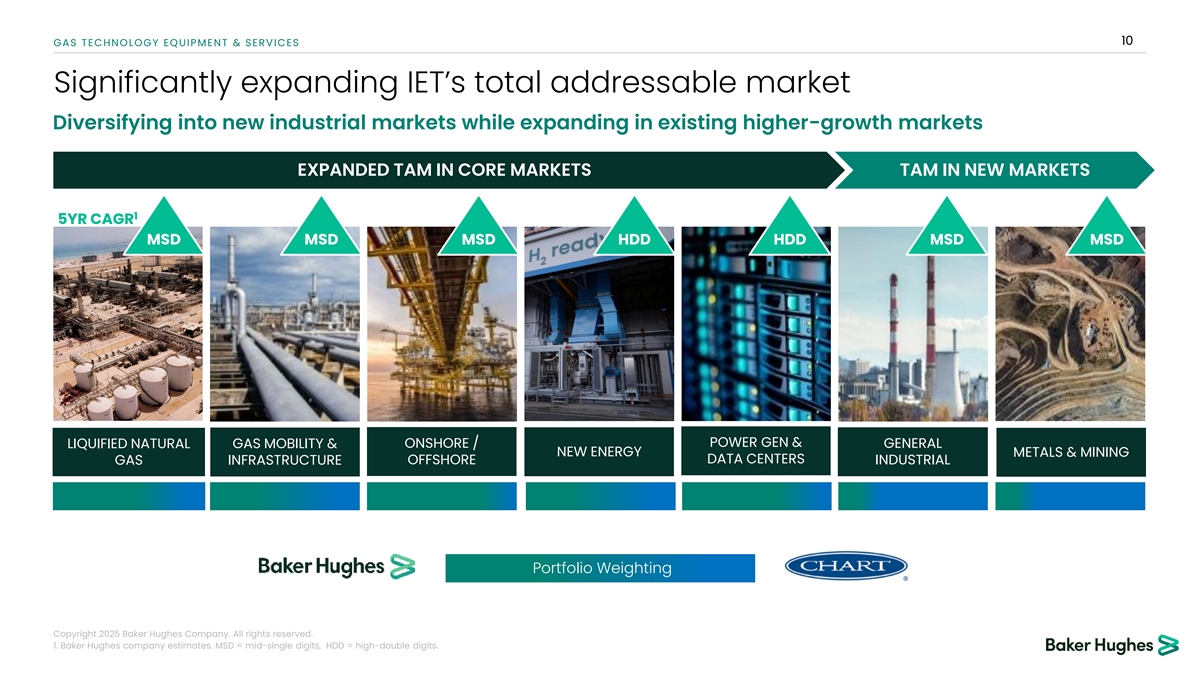 GAS TECHNOLOGY EQUIPMENT & SERVICES

10

Significantly expanding IET's total addressable market

Diversifying into new industrial markets while expanding in existing higher-growth markets

EXPANDED TAM IN CORE MARKETS

TAM IN NEW MARKETS

5YR CAGR$^1$

MSD

MSD

MSD

HDD

HDD

MSD

MSD

$H_2$ ready

LIQUIFIED NATURAL GAS

GAS MOBILITY & INFRASTRUCTURE

ONSHORE / OFFSHORE

NEW ENERGY

POWER GEN & DATA CENTERS

GENERAL INDUSTRIAL

METALS & MINING

Baker Hughes

Portfolio Weighting

CHART

Copyright 2025 Baker Hughes Company. All rights reserved.
1. Baker Hughes company estimates. MSD = mid-single digits, HDD = high-double digits.

Baker Hughes